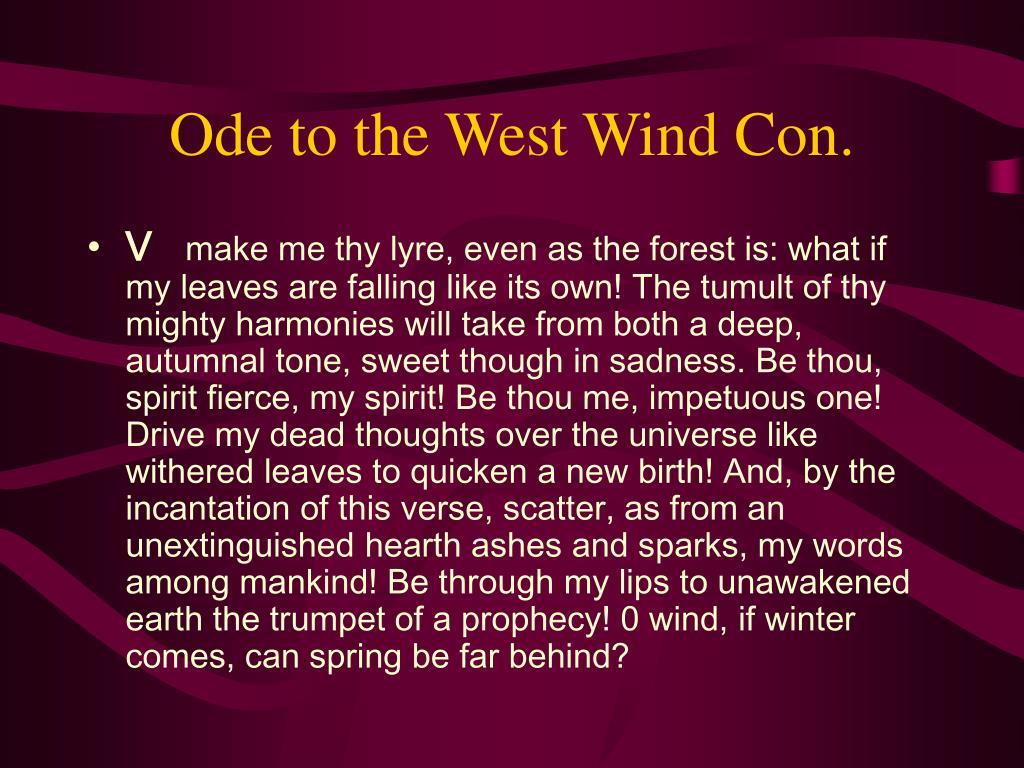 Ode to the West Wind Con.

• V make me thy lyre, even as the forest is: what if my leaves are falling like its own! The tumult of thy mighty harmonies will take from both a deep, autumnal tone, sweet though in sadness. Be thou, spirit fierce, my spirit! Be thou me, impetuous one! Drive my dead thoughts over the universe like withered leaves to quicken a new birth! And, by the incantation of this verse, scatter, as from an unextinguished hearth ashes and sparks, my words among mankind! Be through my lips to unawakened earth the trumpet of a prophecy! 0 wind, if winter comes, can spring be far behind?